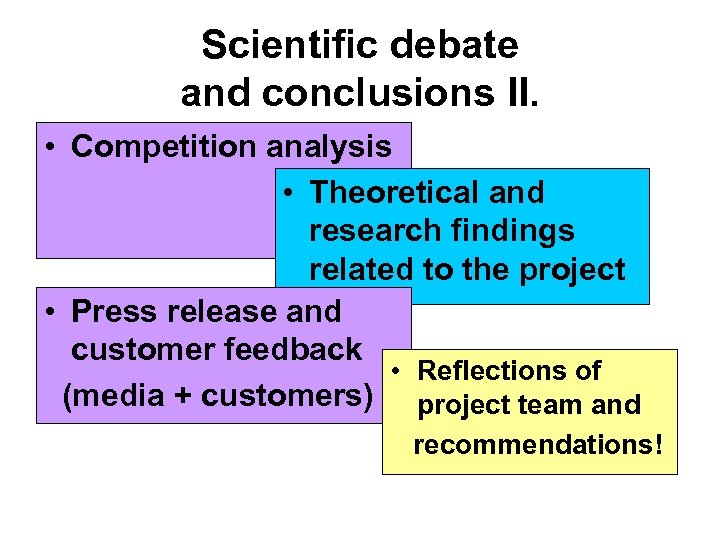 Scientific debate and conclusions II.

• Competition analysis

• Theoretical and research findings related to the project

• Press release and customer feedback (media + customers)

• Reflections of project team and recommendations!